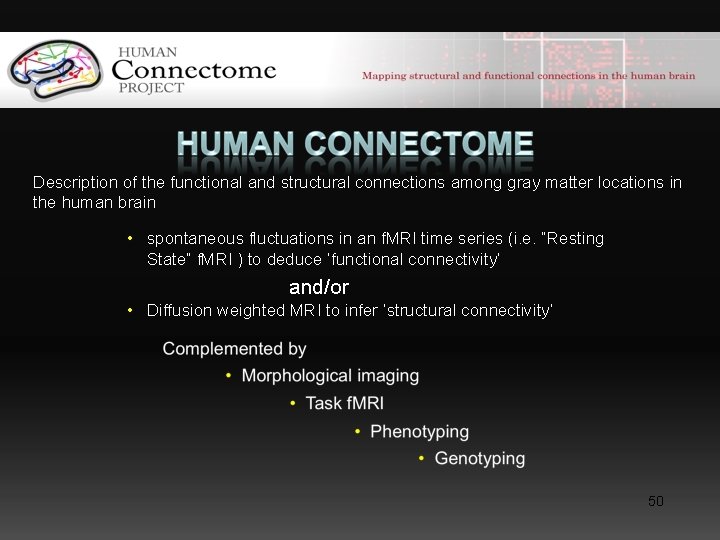 HUMAN
Connectome
PROJECT

Mapping structural and functional connections in the human brain

HUMAN CONNECTOME

Description of the functional and structural connections among gray matter locations in the human brain

• spontaneous fluctuations in an fMRI time series (i.e. "Resting State" fMRI ) to deduce 'functional connectivity'

and/or

• Diffusion weighted MRI to infer 'structural connectivity'

Complemented by

• Morphological imaging

• Task fMRI

• Phenotyping

• Genotyping

50